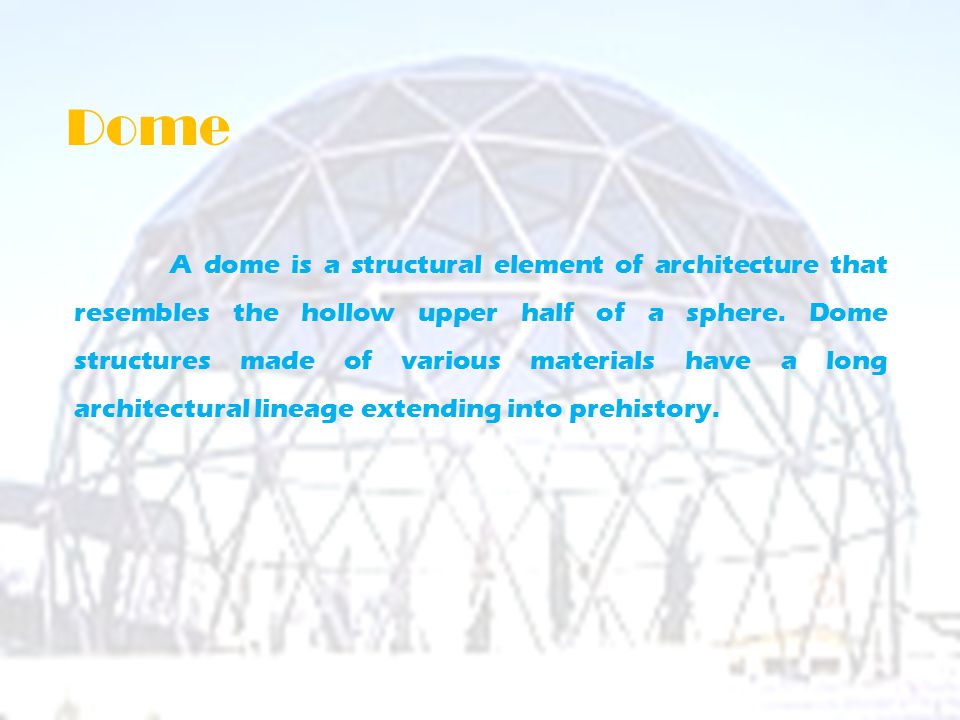 Dome

A dome is a structural element of architecture that resembles the hollow upper half of a sphere. Dome structures made of various materials have a long architectural lineage extending into prehistory.